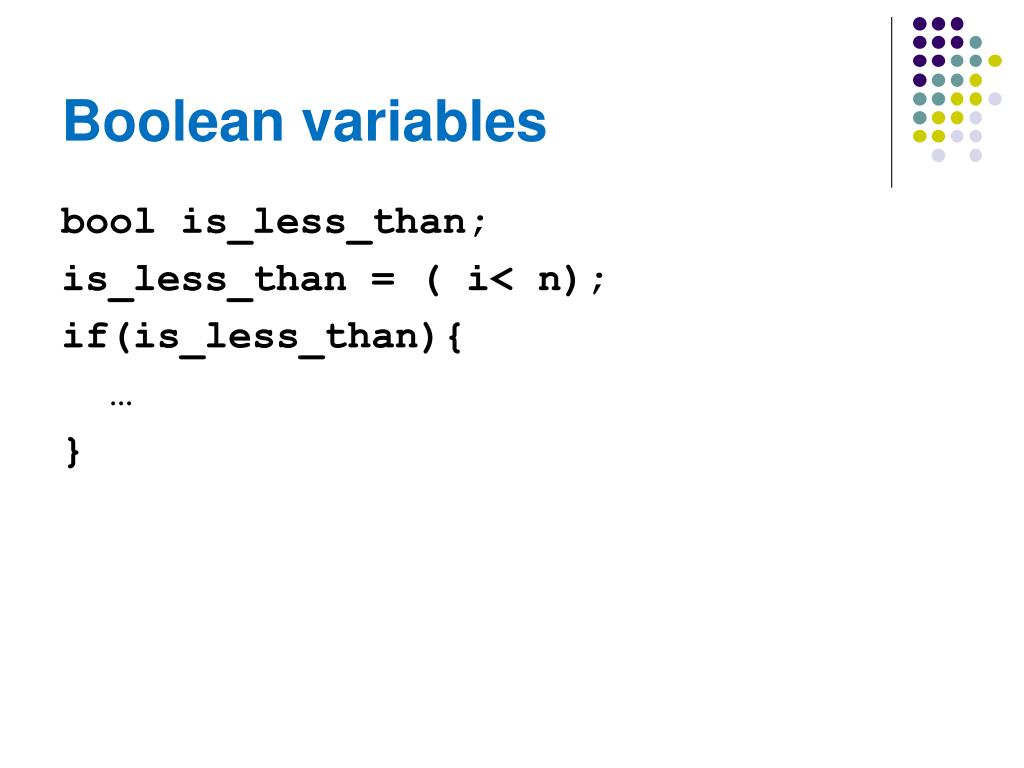 Boolean variables

bool is_less_than;
is_less_than = ( i< n);
if(is_less_than){
 …
}